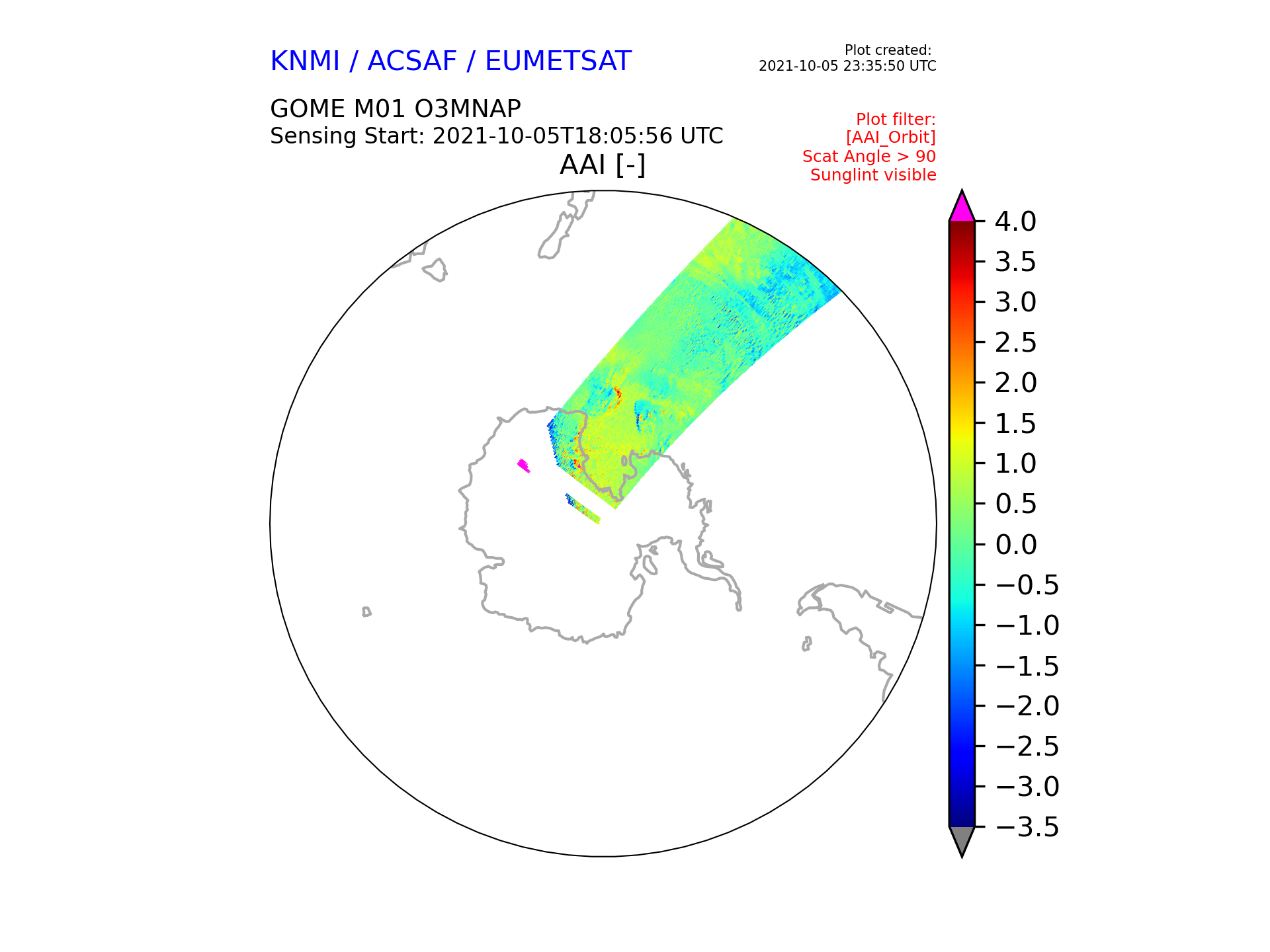 KNMI / ACSAF / EUMETSAT

Plot created:
2021-10-05 23:35:50 UTC

GOME M01 O3MNAP
Sensing Start: 2021-10-05T18:05:56 UTC

Plot filter:
[AAI_Orbit]
Scat Angle > 90
Sunglint visible

AAI [-]

4.0
3.5
3.0
2.5
2.0
1.5
1.0
0.5
0.0
−0.5
−1.0
−1.5
−2.0
−2.5
−3.0
−3.5